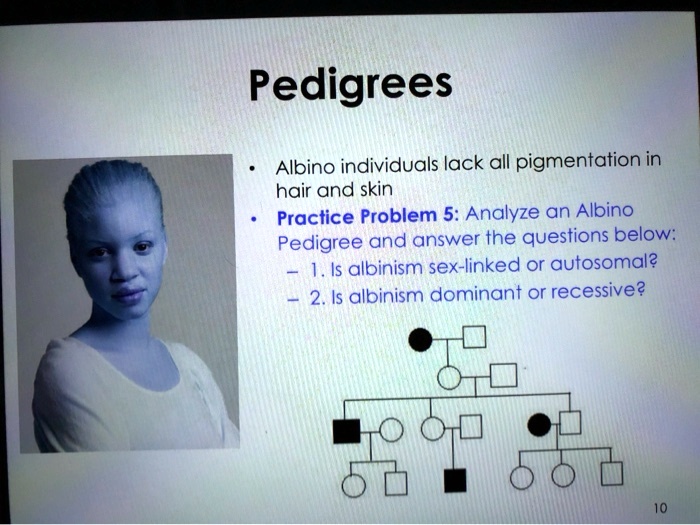 Pedigrees

• Albino individuals lack all pigmentation in hair and skin

• Practice Problem 5: Analyze an Albino Pedigree and answer the questions below:
– 1. Is albinism sex-linked or autosomal?
– 2. Is albinism dominant or recessive?

10